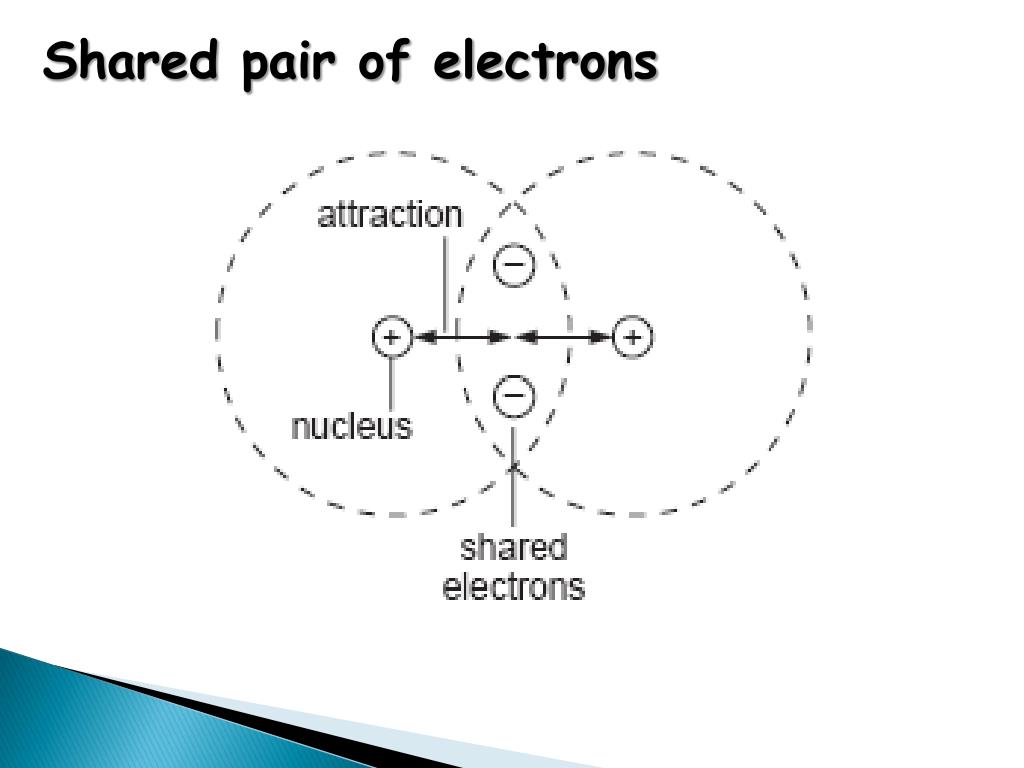 Shared pair of electrons

attraction

−

+

+

−

nucleus

shared electrons